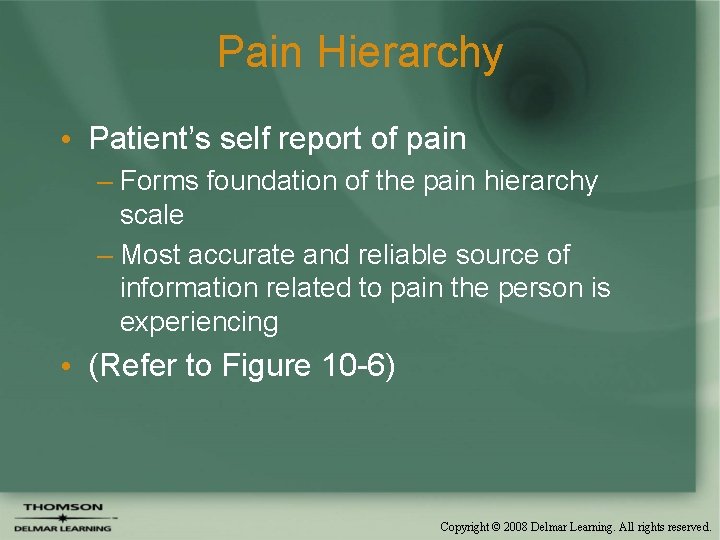 Pain Hierarchy

• Patient's self report of pain
– Forms foundation of the pain hierarchy scale
– Most accurate and reliable source of information related to pain the person is experiencing
• (Refer to Figure 10-6)

THOMSON
DELMAR LEARNING

Copyright © 2008 Delmar Learning. All rights reserved.